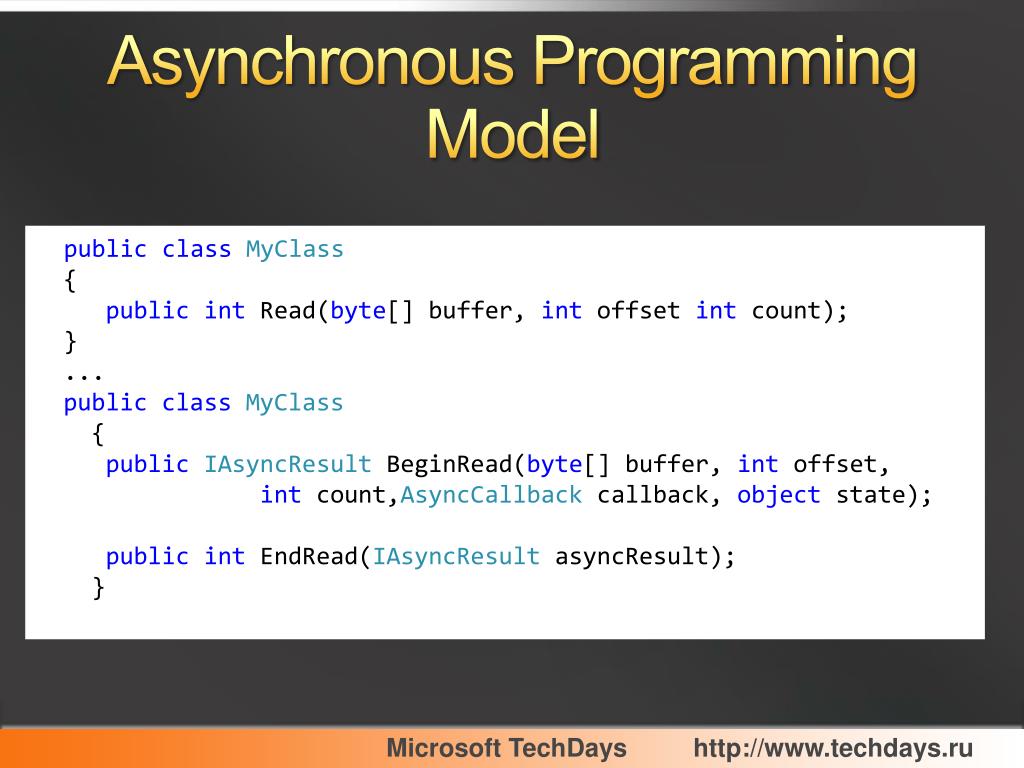 Asynchronous Programming Model

public class MyClass
{
   public int Read(byte[] buffer, int offset int count);
}
...
public class MyClass
  {
   public IAsyncResult BeginRead(byte[] buffer, int offset,
               int count,AsyncCallback callback, object state);

   public int EndRead(IAsyncResult asyncResult);
  }

Microsoft TechDays http://www.techdays.ru